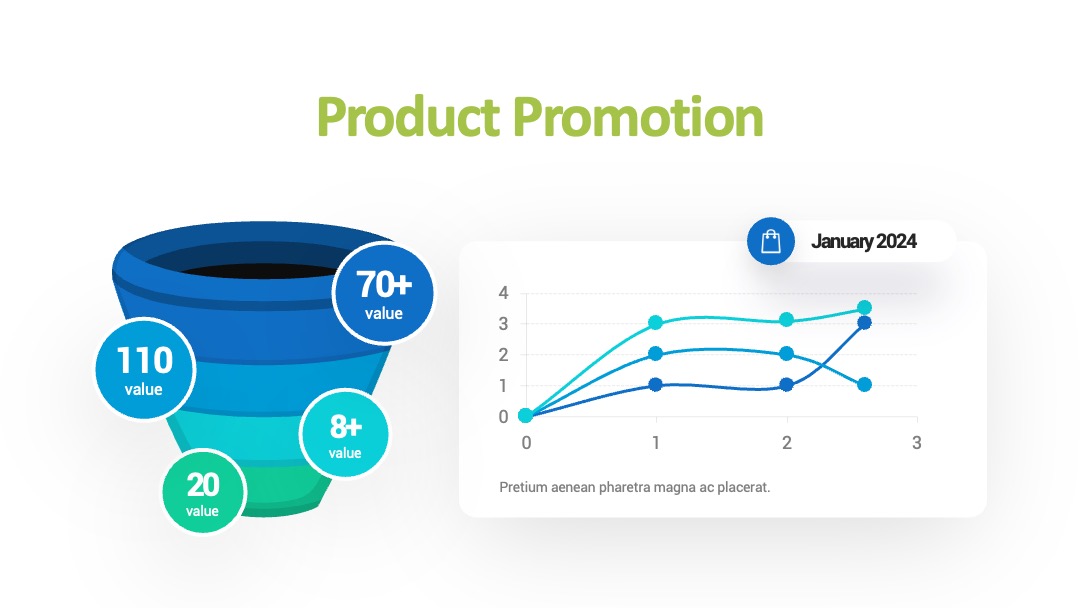 Product Promotion

70+
value

110
value

8+
value

20
value

January 2024

4
3
2
1
0
0 1 2 3

Pretium aenean pharetra magna ac placerat.